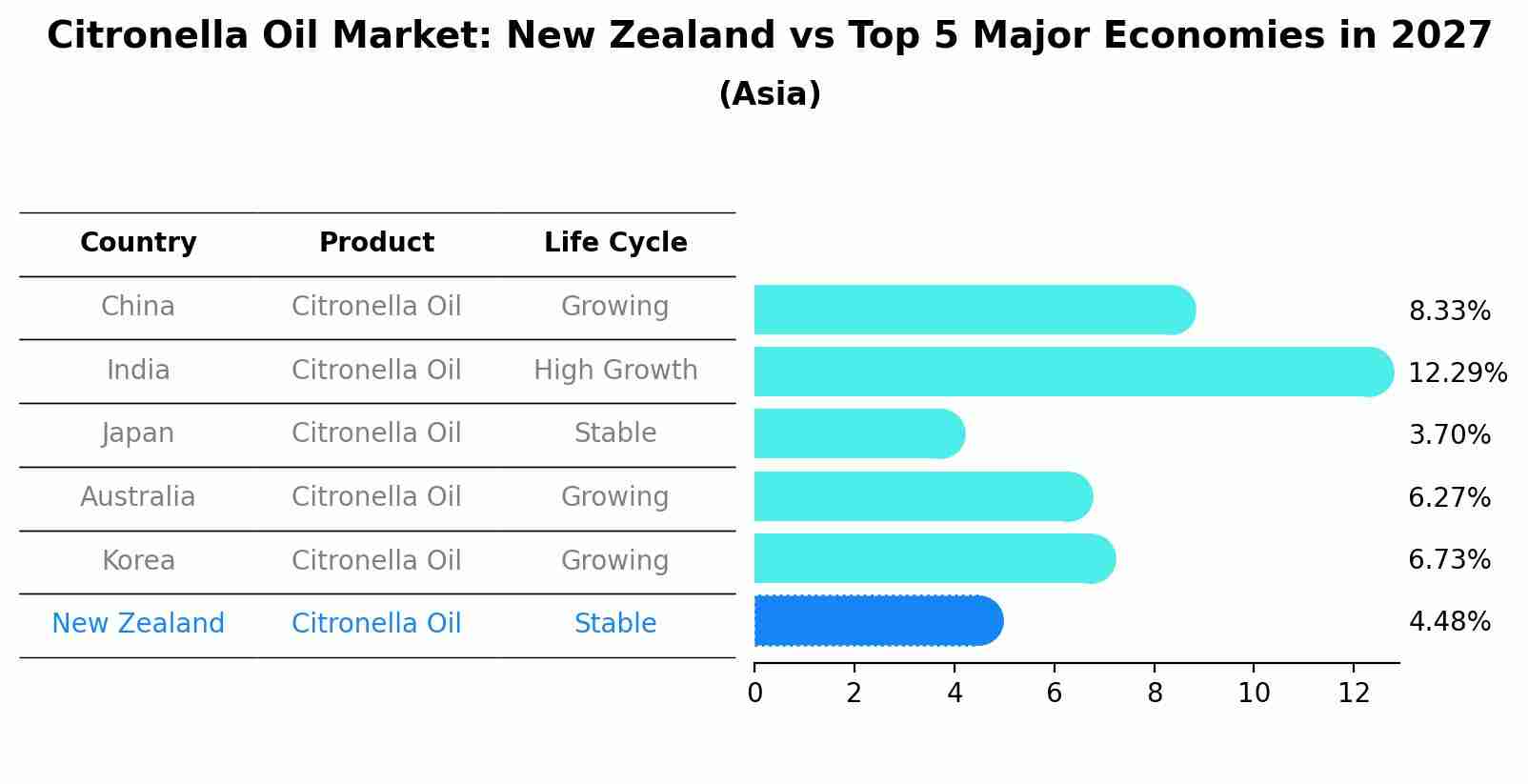 Citronella Oil Market: New Zealand vs Top 5 Major Economies in 2027
(Asia)

| Country | Product | Life Cycle |
|---|---|---|
| China | Citronella Oil | Growing |
| India | Citronella Oil | High Growth |
| Japan | Citronella Oil | Stable |
| Australia | Citronella Oil | Growing |
| Korea | Citronella Oil | Growing |
| New Zealand | Citronella Oil | Stable |

8.33%
12.29%
3.70%
6.27%
6.73%
4.48%

0 2 4 6 8 10 12